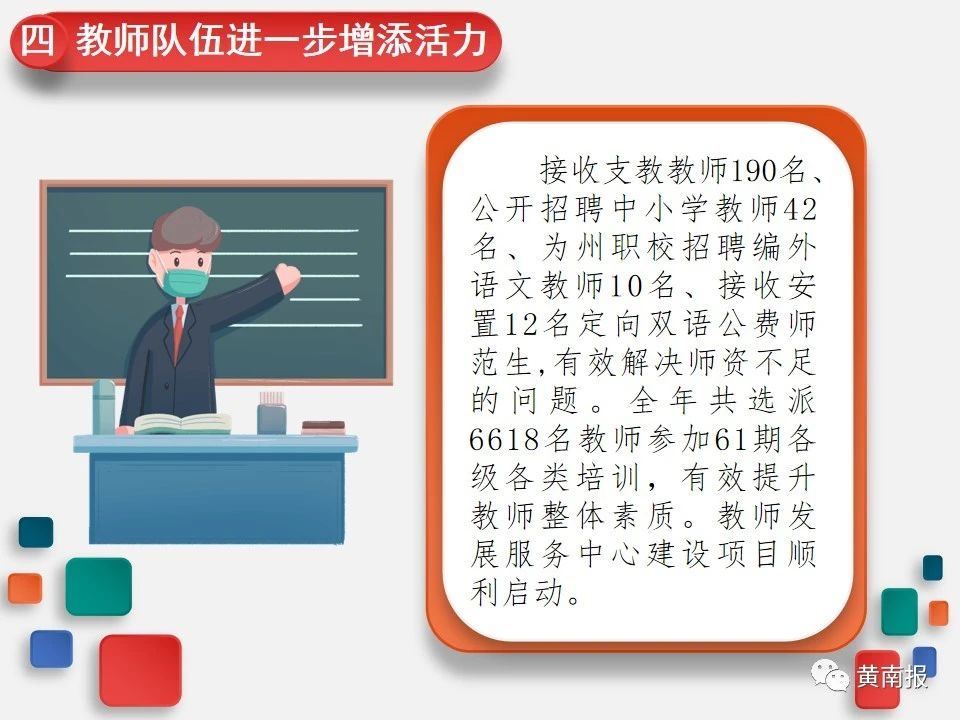 四 教师队伍进一步增添活力

接收支教教师190名、公开招聘中小学教师42名、为州职校招聘编外语文教师10名、接收安置12名定向双语公费师范生,有效解决师资不足的问题。全年共选派6618名教师参加61期各级各类培训,有效提升教师整体素质。教师发展服务中心建设项目顺利启动。

黄南报